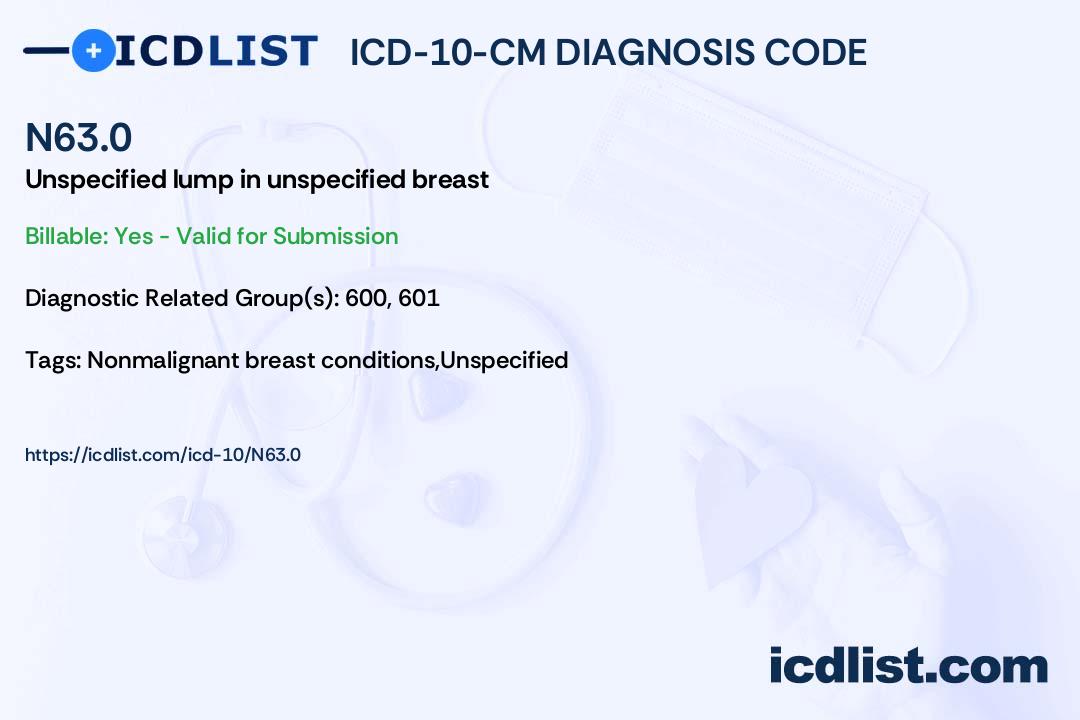 ICDLIST ICD-10-CM DIAGNOSIS CODE

N63.0

Unspecified lump in unspecified breast

Billable: Yes - Valid for Submission

Diagnostic Related Group(s): 600, 601

Tags: Nonmalignant breast conditions,Unspecified

https://icdlist.com/icd-10/N63.0

icdlist.com